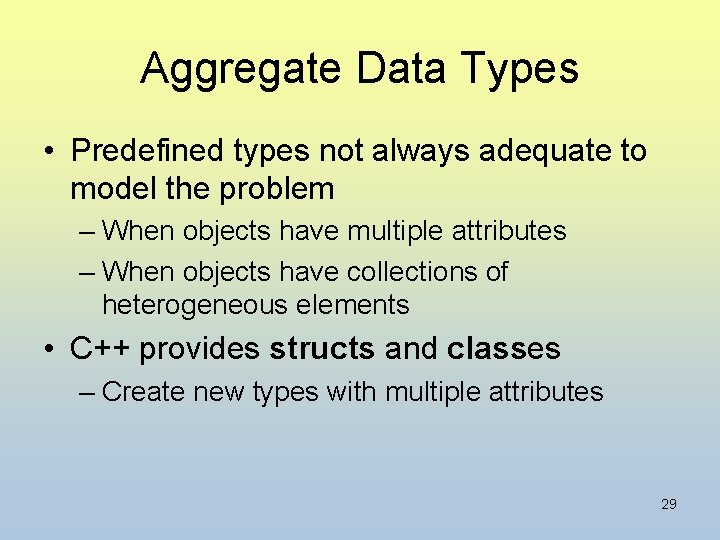 Aggregate Data Types

• Predefined types not always adequate to model the problem

– When objects have multiple attributes

– When objects have collections of heterogeneous elements

• C++ provides structs and classes

– Create new types with multiple attributes

29